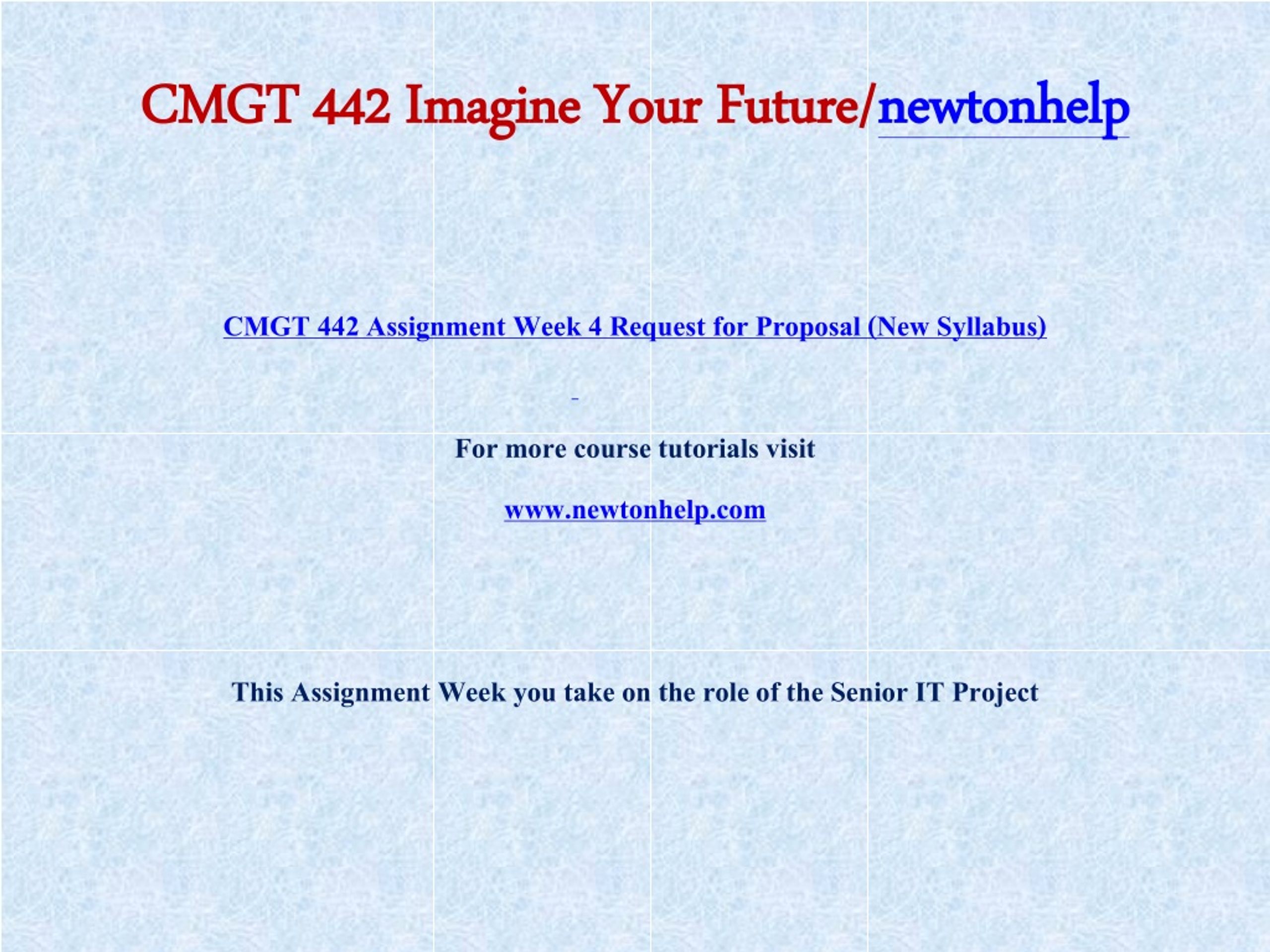 CMGT 442 Imagine Your Future/newtonhelp

CMGT 442 Assignment Week 4 Request for Proposal (New Syllabus)

For more course tutorials visit

www.newtonhelp.com

This Assignment Week you take on the role of the Senior IT Project